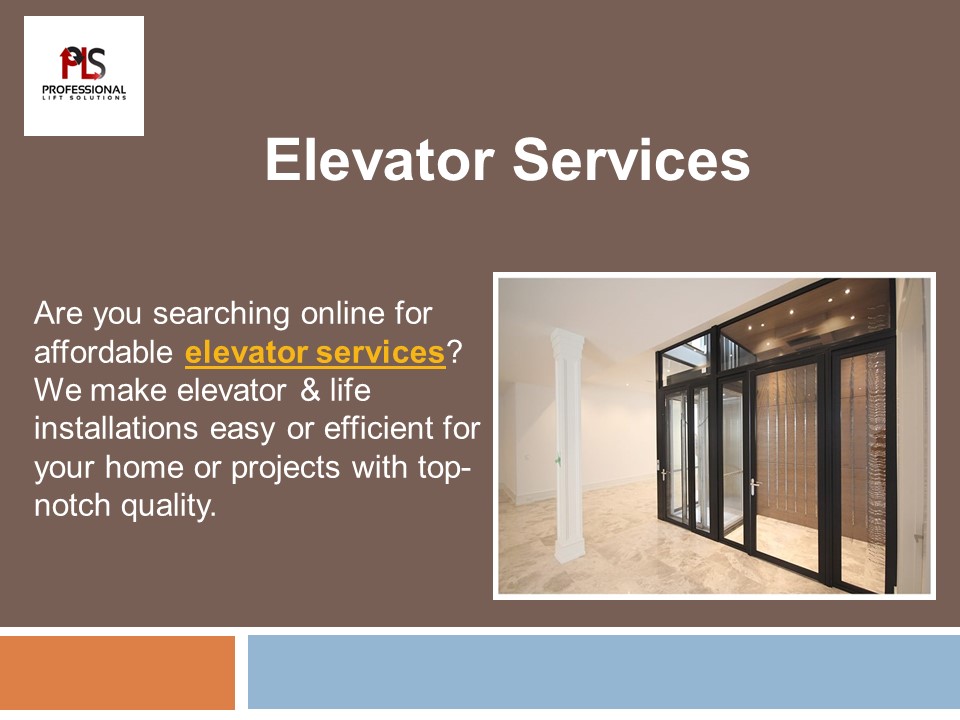 PLS
PROFESSIONAL
LIFT SOLUTIONS

Elevator Services

Are you searching online for affordable elevator services? We make elevator & life installations easy or efficient for your home or projects with top-notch quality.